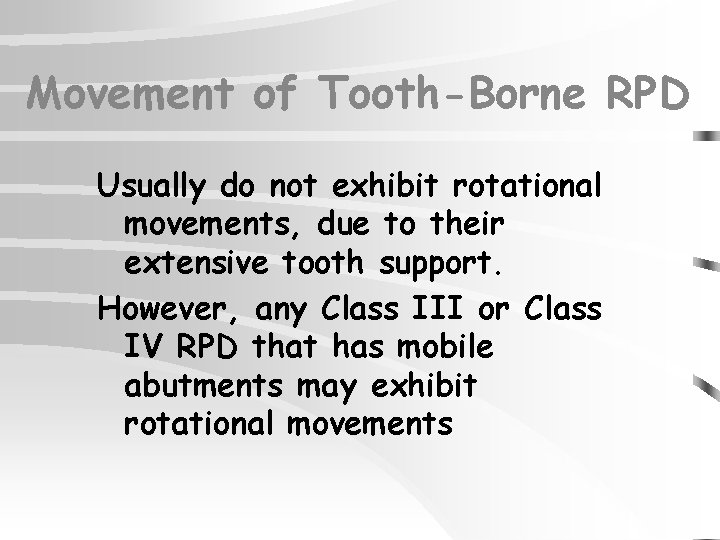 Movement of Tooth-Borne RPD

Usually do not exhibit rotational movements, due to their extensive tooth support.

However, any Class III or Class IV RPD that has mobile abutments may exhibit rotational movements